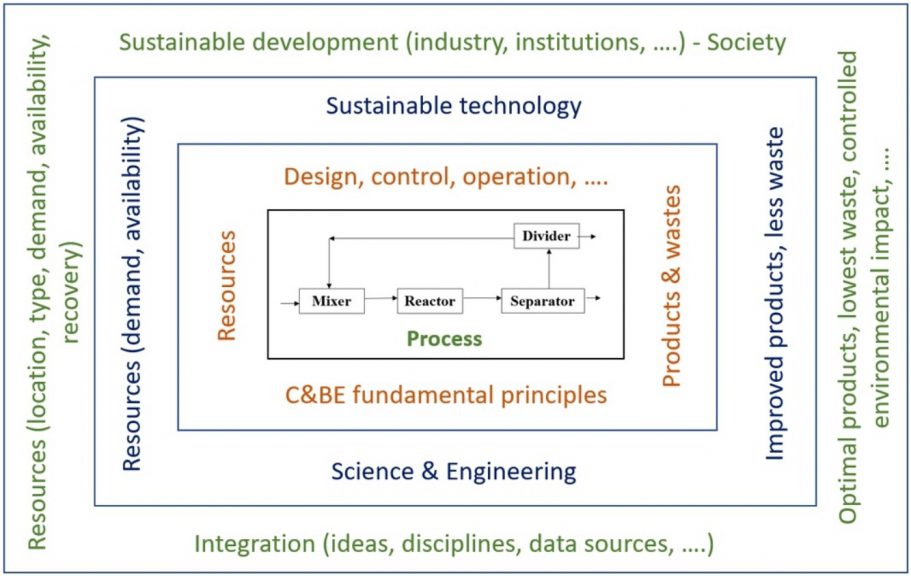 Sustainable development (industry, institutions, ….) - Society

Resources (location, type, demand, availability, recovery)

Sustainable technology

Resources (demand, availability)

Design, control, operation, ….

Resources

Divider

Mixer

Reactor

Separator

Process

Products & wastes

C&BE fundamental principles

Improved products, less waste

Science & Engineering

Optimal products, lowest waste, controlled environmental impact, ….

Integration (ideas, disciplines, data sources, ….)